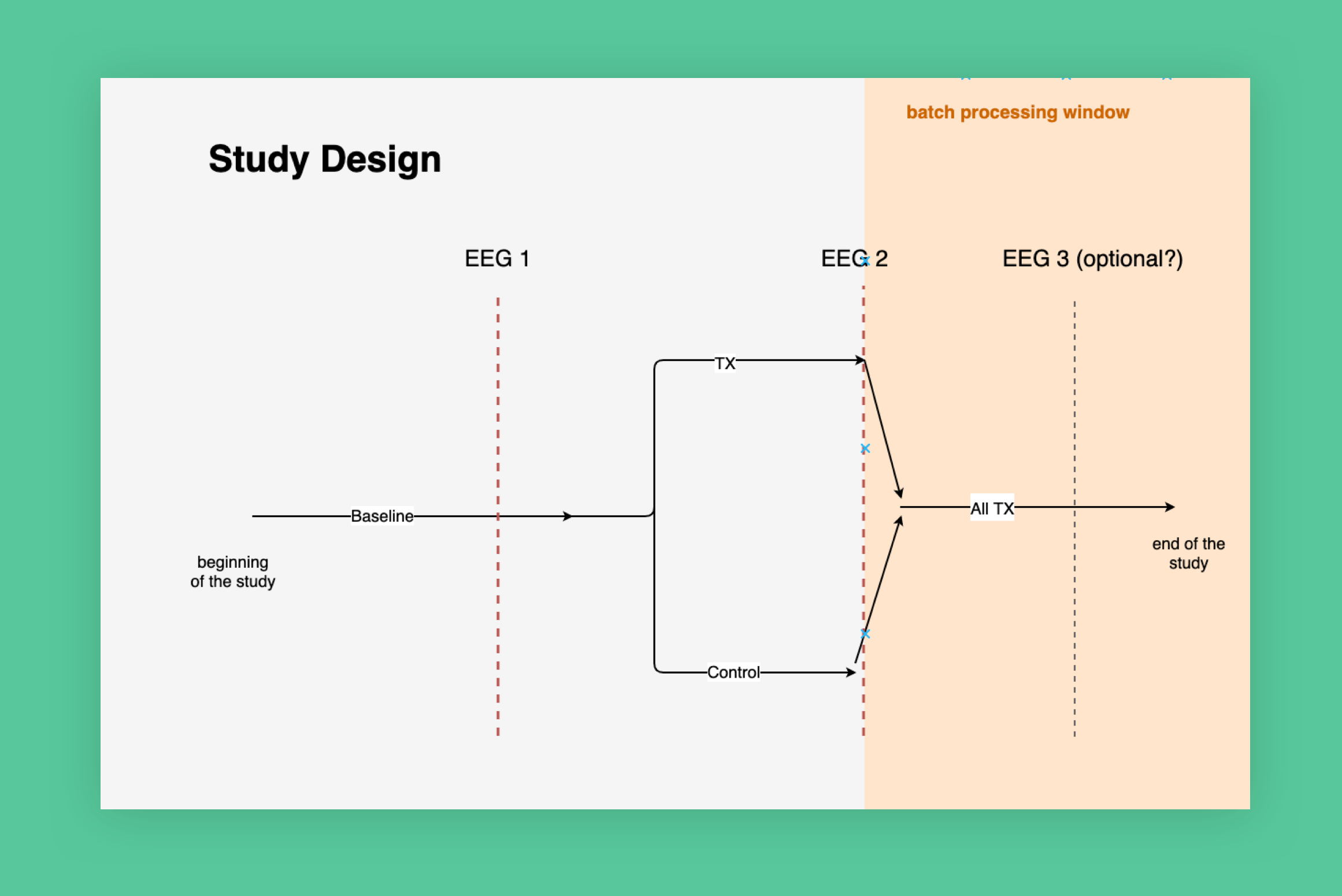 batch processing window

Study Design

EEG 1

EEG 2

EEG 3 (optional?)

TX

Baseline

All TX

beginning of the study

end of the study

Control